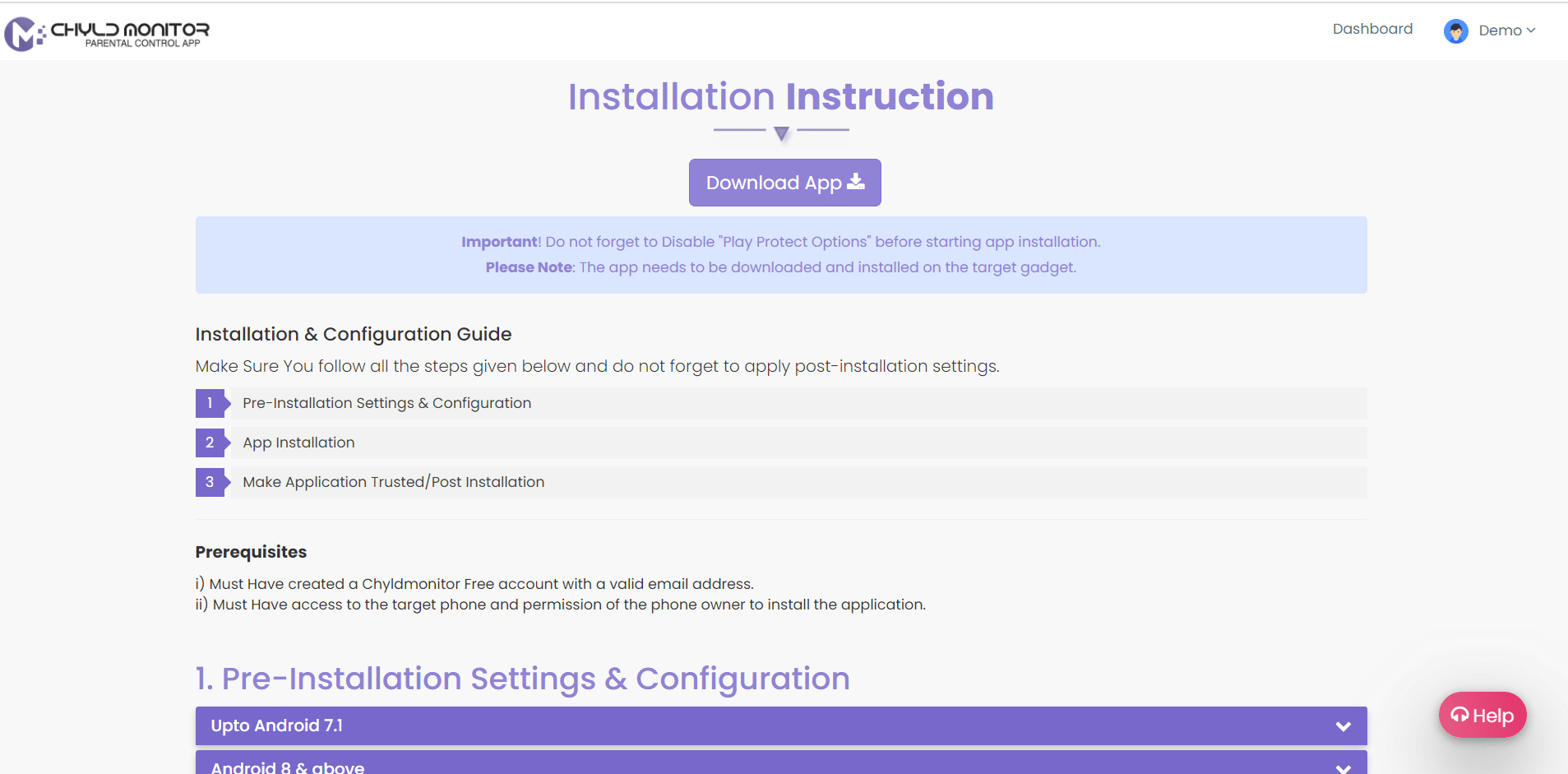 CHYLD MONITOR
PARENTAL CONTROL APP

Dashboard Demo

Installation Instruction

Download App

Important! Do not forget to Disable "Play Protect Options" before starting app installation.
Please Note: The app needs to be downloaded and installed on the target gadget.

Installation & Configuration Guide

Make Sure You follow all the steps given below and do not forget to apply post-installation settings.

1 Pre-Installation Settings & Configuration
2 App Installation
3 Make Application Trusted/Post Installation

Prerequisites

i) Must Have created a Chyldmonitor Free account with a valid email address.
ii) Must Have access to the target phone and permission of the phone owner to install the application.

1. Pre-Installation Settings & Configuration

Upto Android 7.1

Android 8 & above

Help